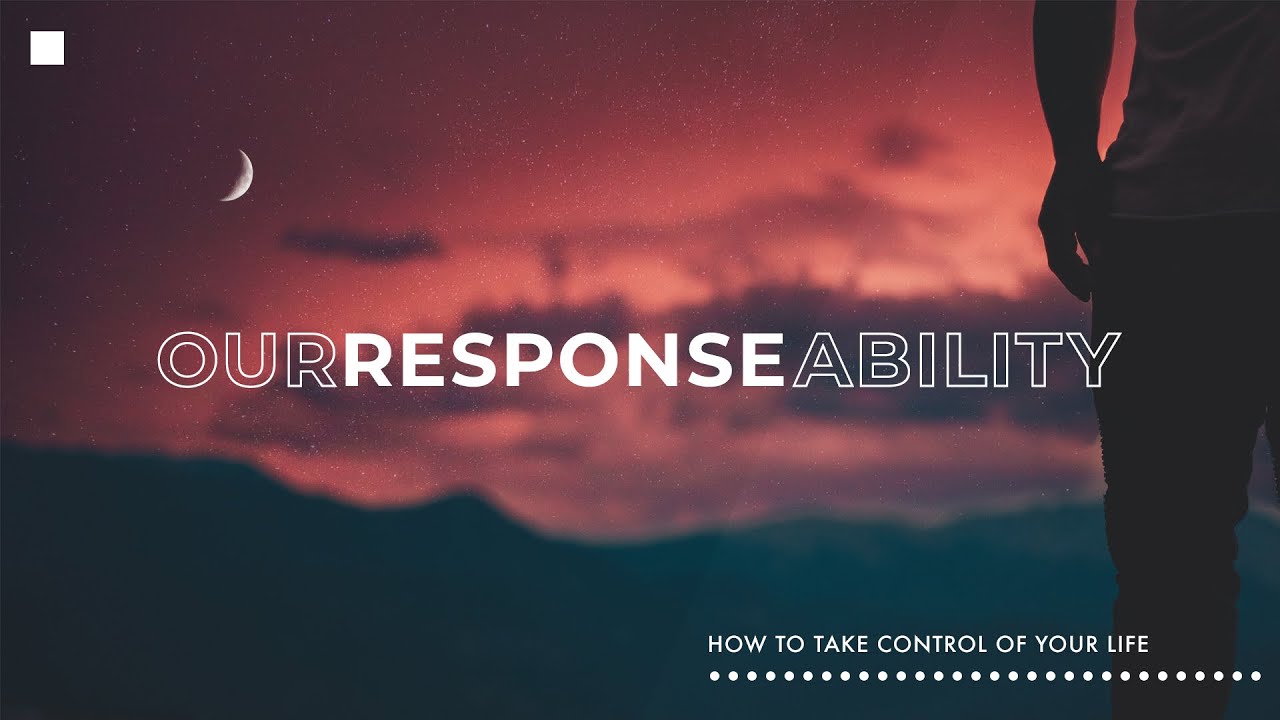 OURRESPONSEABILITY

HOW TO TAKE CONTROL OF YOUR LIFE